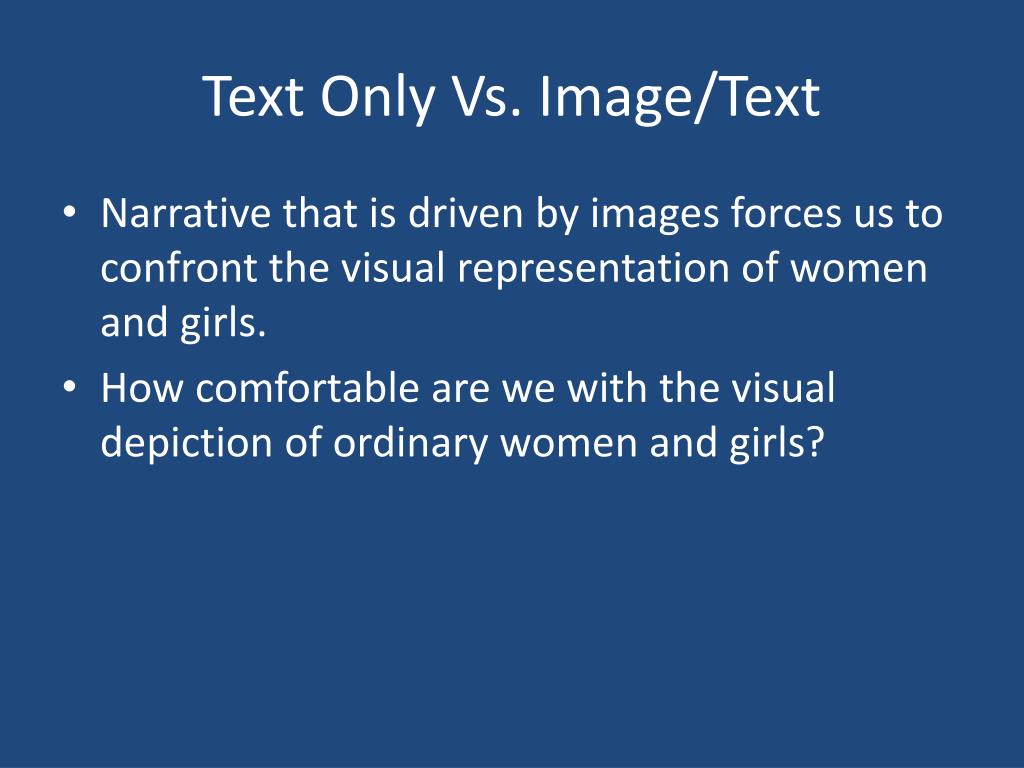 Text Only Vs. Image/Text

• Narrative that is driven by images forces us to confront the visual representation of women and girls.
• How comfortable are we with the visual depiction of ordinary women and girls?